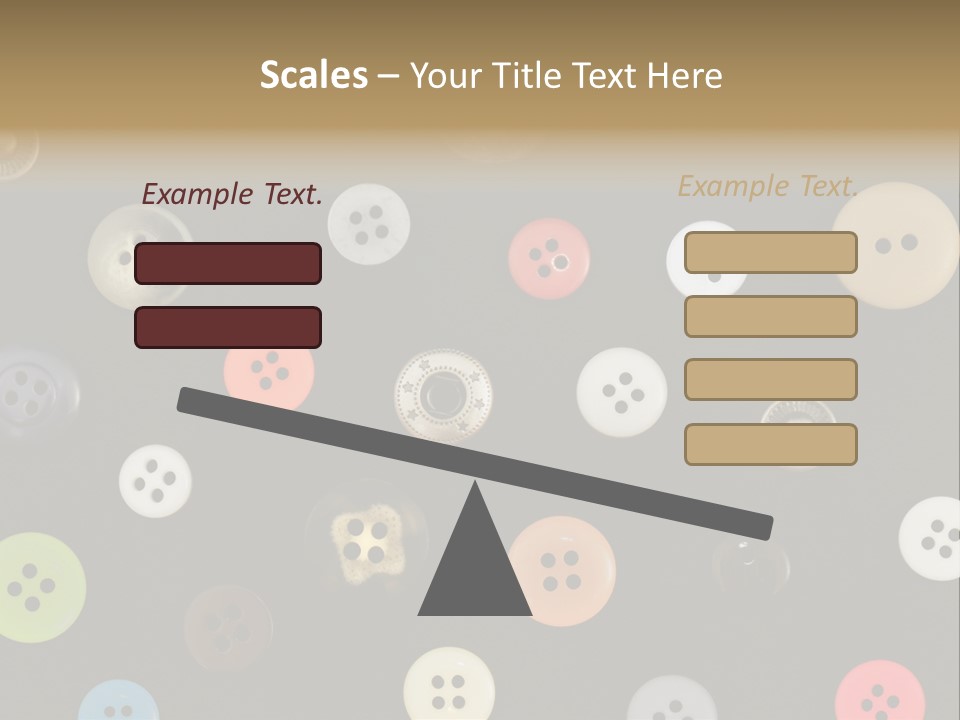 Scales – Your Title Text Here

Example Text.

Example Text.